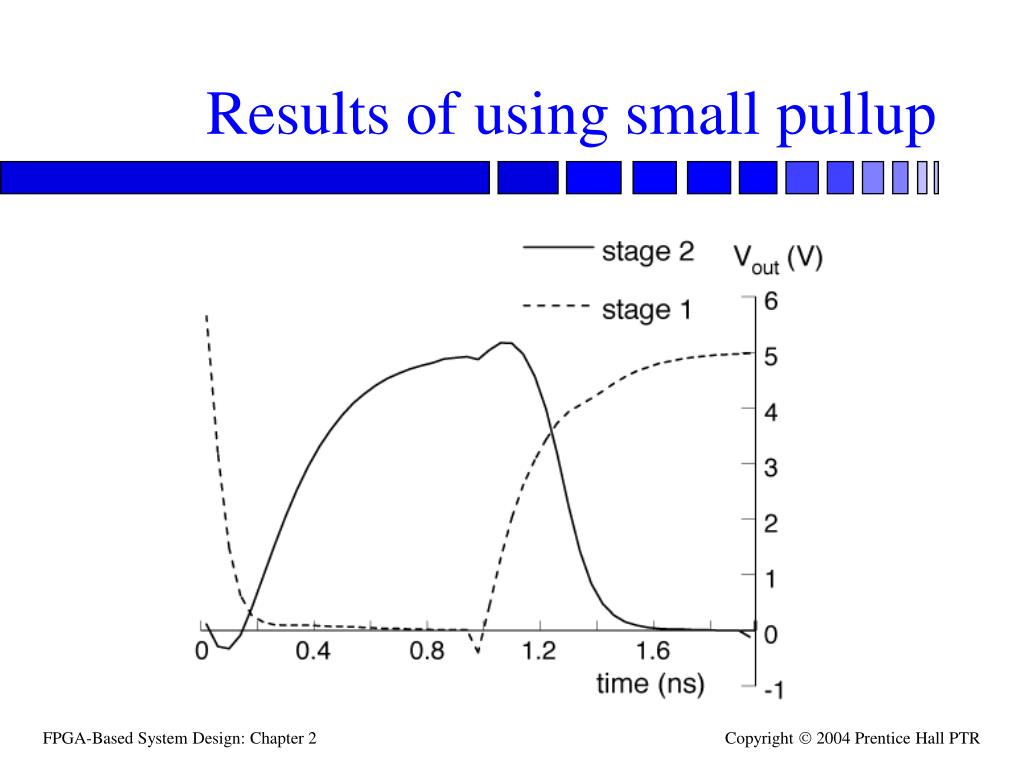 Results of using small pullup

stage 2
stage 1
$V_{out}$ (V)
6
5
4
3
2
1
0
-1
0
0.4
0.8
1.2
1.6
time (ns)

FPGA-Based System Design: Chapter 2

Copyright © 2004 Prentice Hall PTR